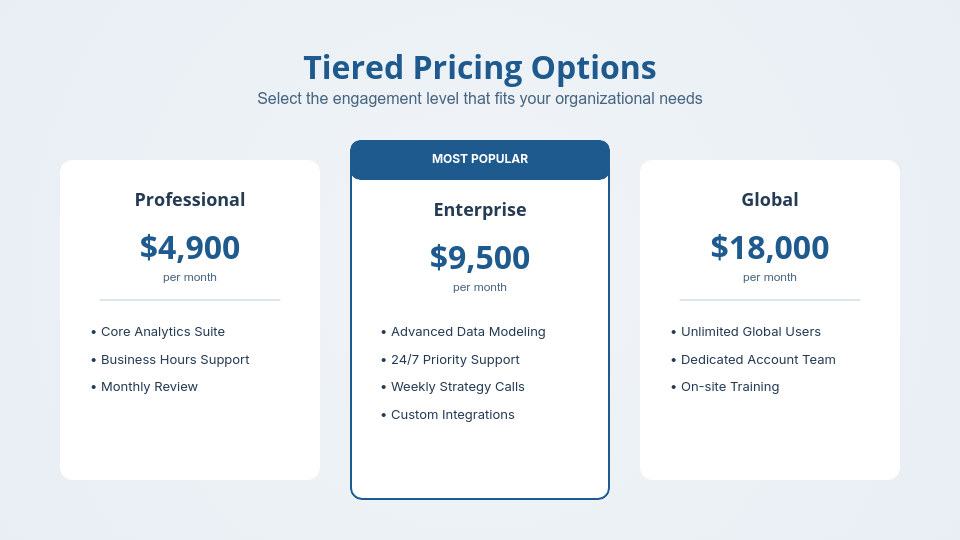 Tiered Pricing Options
Select the engagement level that fits your organizational needs

Professional
$4,900
per month
• Core Analytics Suite
• Business Hours Support
• Monthly Review

MOST POPULAR
Enterprise
$9,500
per month
• Advanced Data Modeling
• 24/7 Priority Support
• Weekly Strategy Calls
• Custom Integrations

Global
$18,000
per month
• Unlimited Global Users
• Dedicated Account Team
• On-site Training